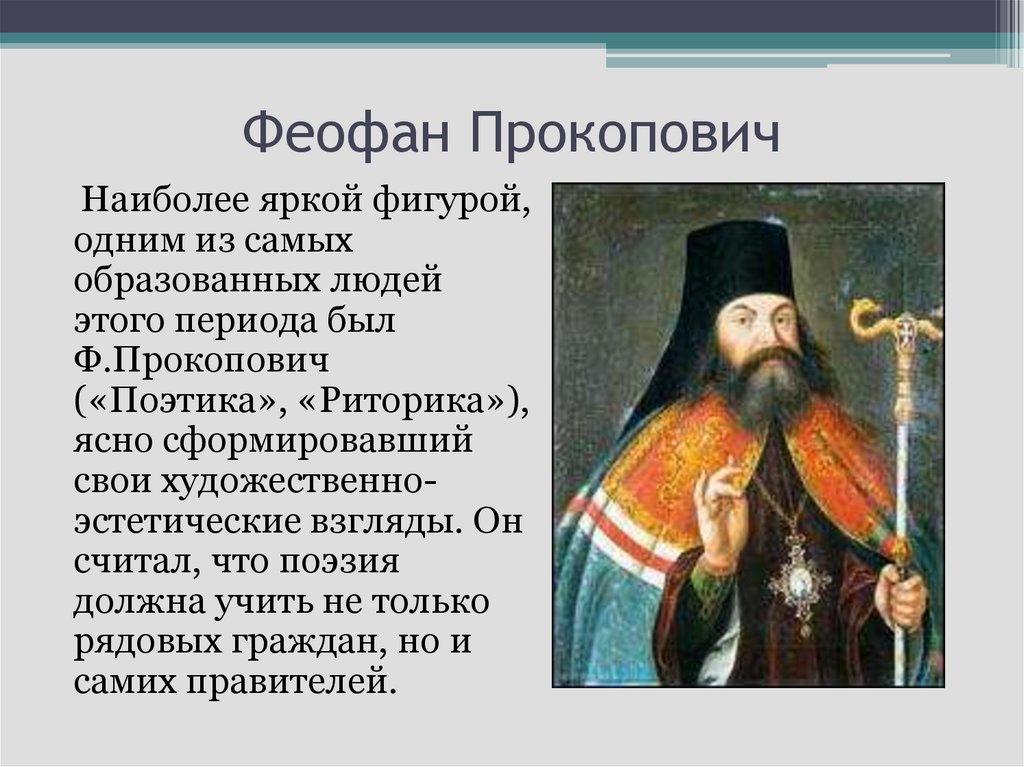 Феофан Прокопович

Наиболее яркой фигурой, одним из самых образованных людей этого периода был Ф.Прокопович («Поэтика», «Риторика»), ясно сформировавший свои художественно-эстетические взгляды. Он считал, что поэзия должна учить не только рядовых граждан, но и самих правителей.